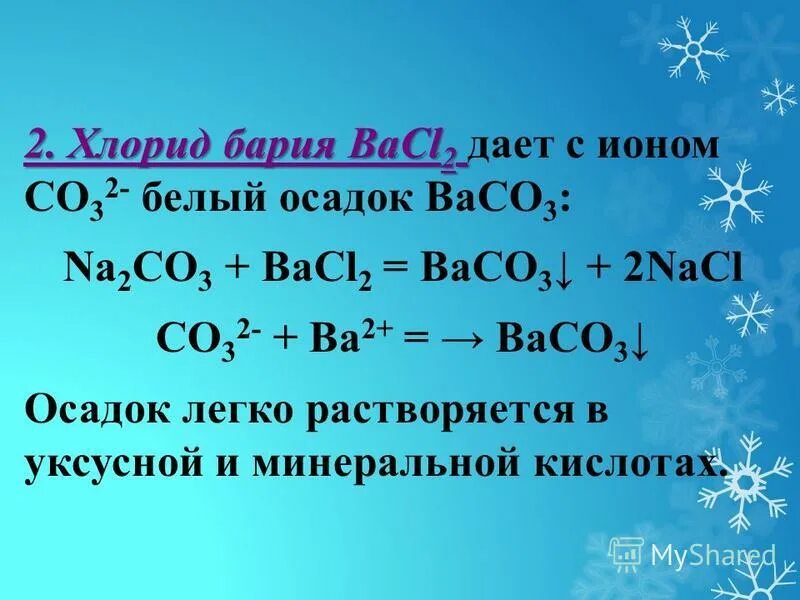 2. Хлорид бария $BaCl_2$ дает с ионом $CO_3^{2-}$ белый осадок $BaCO_3$:

$Na_2CO_3 + BaCl_2 = BaCO_3\downarrow + 2NaCl$

$CO_3^{2-} + Ba^{2+} = \rightarrow BaCO_3\downarrow$

Осадок легко растворяется в уксусной и минеральной кислотах.

MyShared